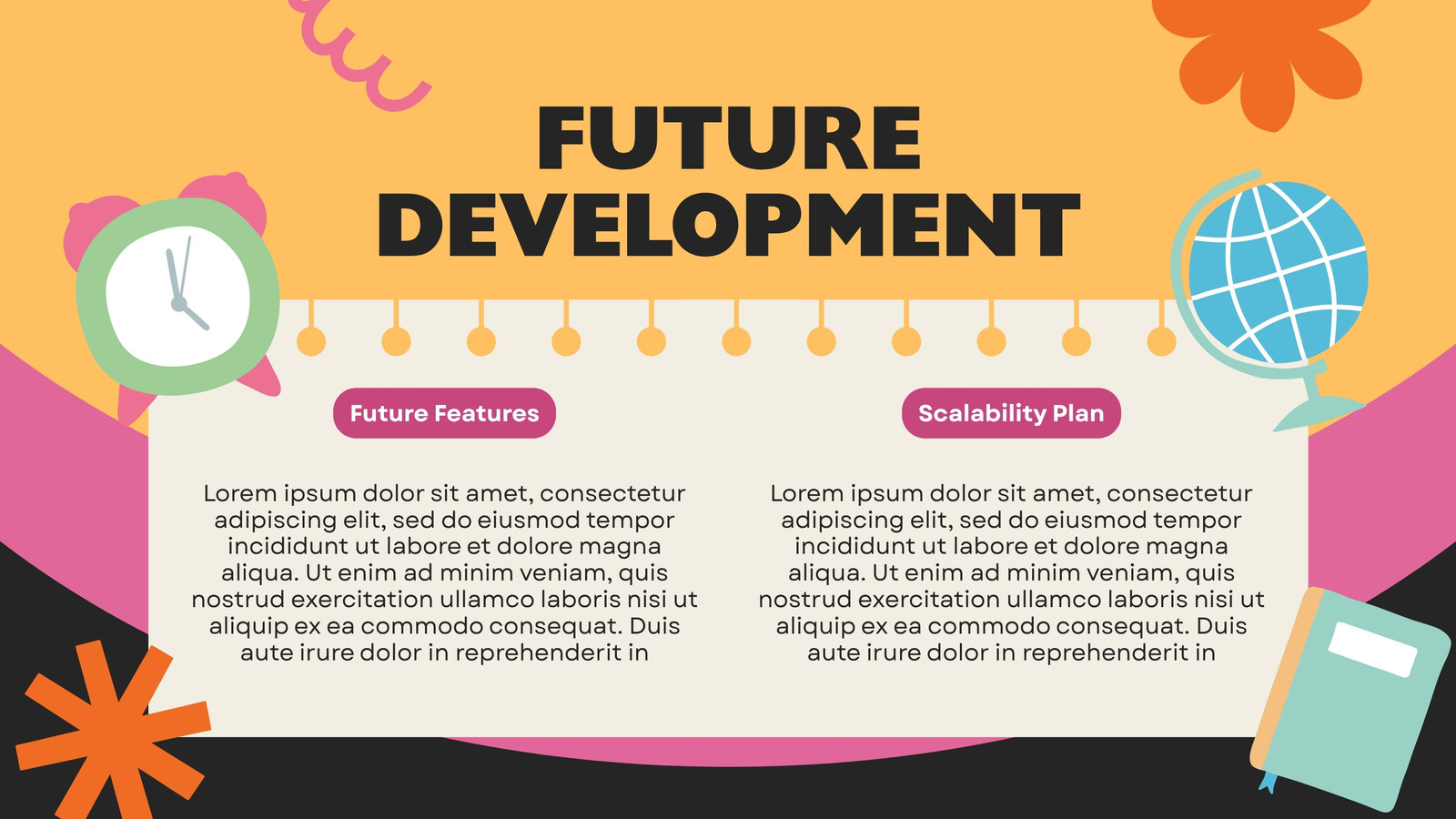 FUTURE DEVELOPMENT

Future Features

Lorem ipsum dolor sit amet, consectetur adipiscing elit, sed do eiusmod tempor incididunt ut labore et dolore magna aliqua. Ut enim ad minim veniam, quis nostrud exercitation ullamco laboris nisi ut aliquip ex ea commodo consequat. Duis aute irure dolor in reprehenderit in

Scalability Plan

Lorem ipsum dolor sit amet, consectetur adipiscing elit, sed do eiusmod tempor incididunt ut labore et dolore magna aliqua. Ut enim ad minim veniam, quis nostrud exercitation ullamco laboris nisi ut aliquip ex ea commodo consequat. Duis aute irure dolor in reprehenderit in